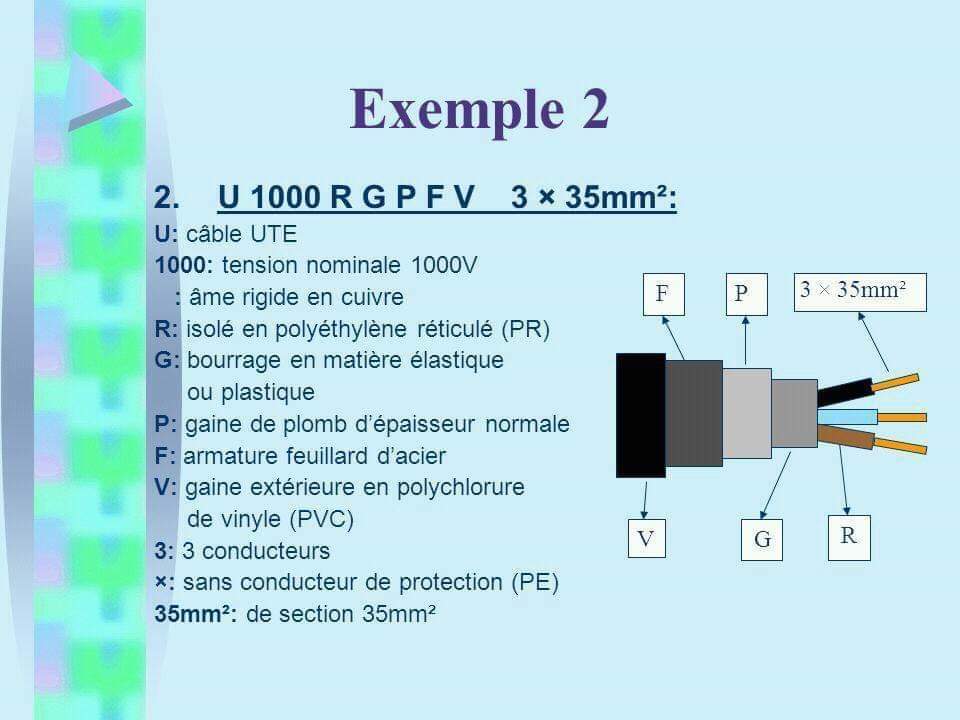 Exemple 2

2. U 1000 R G P F V 3 × 35mm²:

U: câble UTE
1000: tension nominale 1000V
: âme rigide en cuivre
R: isolé en polyéthylène réticulé (PR)
G: bourrage en matière élastique ou plastique
P: gaine de plomb d'épaisseur normale
F: armature feuillard d'acier
V: gaine extérieure en polychlorure de vinyle (PVC)
3: 3 conducteurs
×: sans conducteur de protection (PE)
35mm²: de section 35mm²

F
P
3 × 35mm²
V
G
R